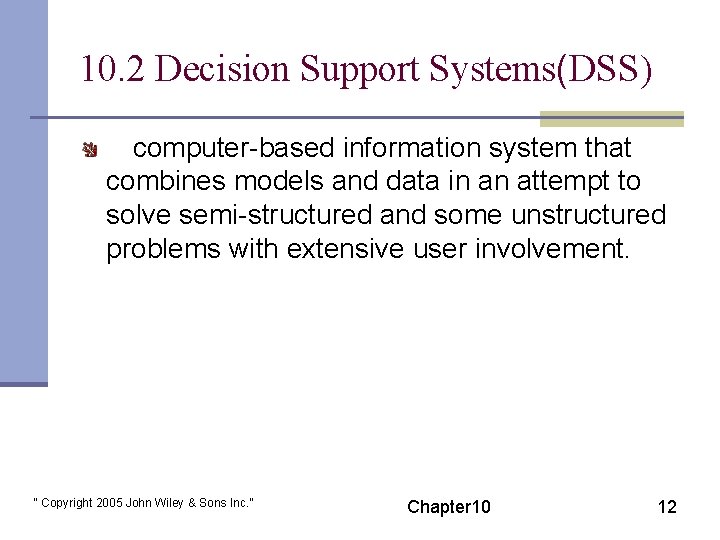 10.2 Decision Support Systems(DSS)

computer-based information system that combines models and data in an attempt to solve semi-structured and some unstructured problems with extensive user involvement.

" Copyright 2005 John Wiley & Sons Inc."

Chapter10

12